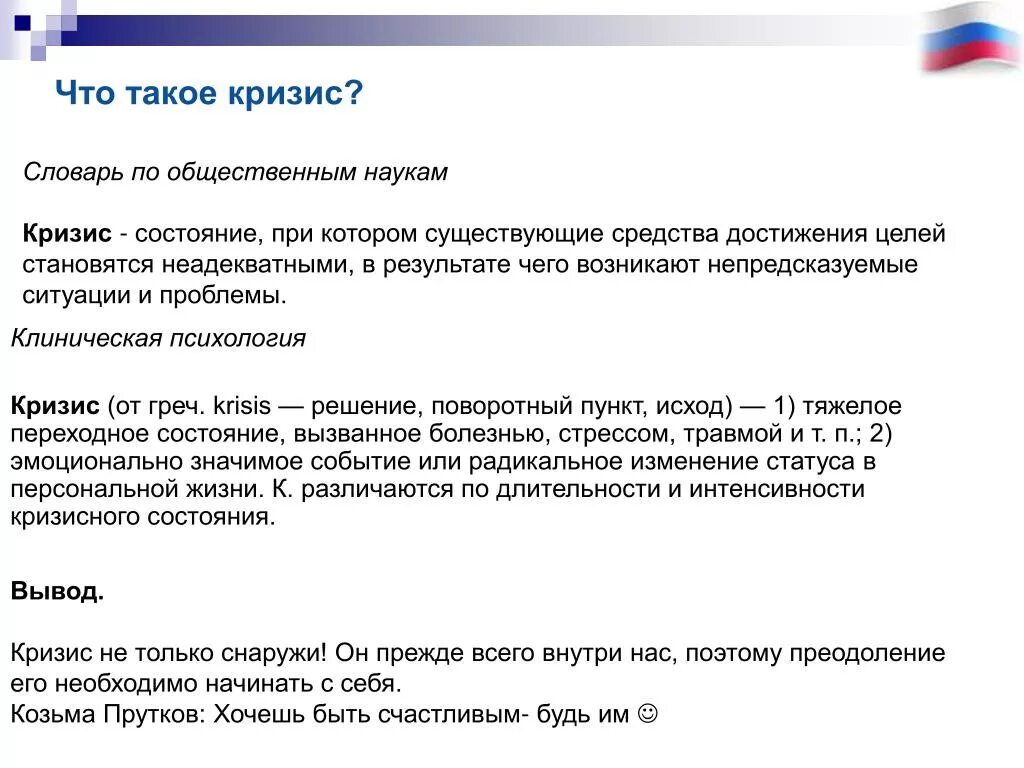 Что такое кризис?

Словарь по общественным наукам

Кризис - состояние, при котором существующие средства достижения целей становятся неадекватными, в результате чего возникают непредсказуемые ситуации и проблемы.

Клиническая психология

Кризис (от греч. krisis — решение, поворотный пункт, исход) — 1) тяжелое переходное состояние, вызванное болезнью, стрессом, травмой и т. п.; 2) эмоционально значимое событие или радикальное изменение статуса в персональной жизни. К. различаются по длительности и интенсивности кризисного состояния.

Вывод.

Кризис не только снаружи! Он прежде всего внутри нас, поэтому преодоление его необходимо начинать с себя.
Козьма Прутков: Хочешь быть счастливым- будь им ☺